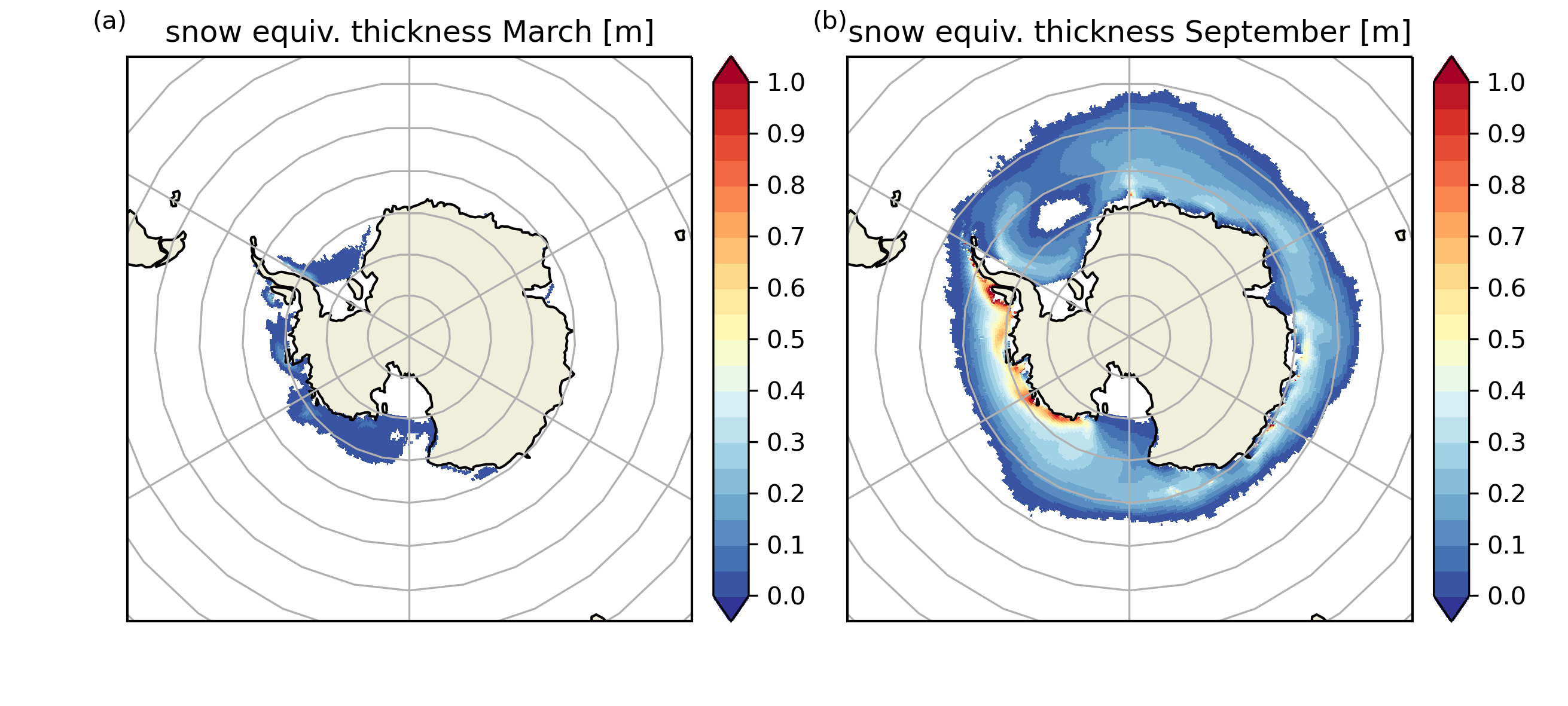 (a)
snow equiv. thickness March [m]

1.0
0.9
0.8
0.7
0.6
0.5
0.4
0.3
0.2
0.1
0.0

(b)
snow equiv. thickness September [m]

1.0
0.9
0.8
0.7
0.6
0.5
0.4
0.3
0.2
0.1
0.0